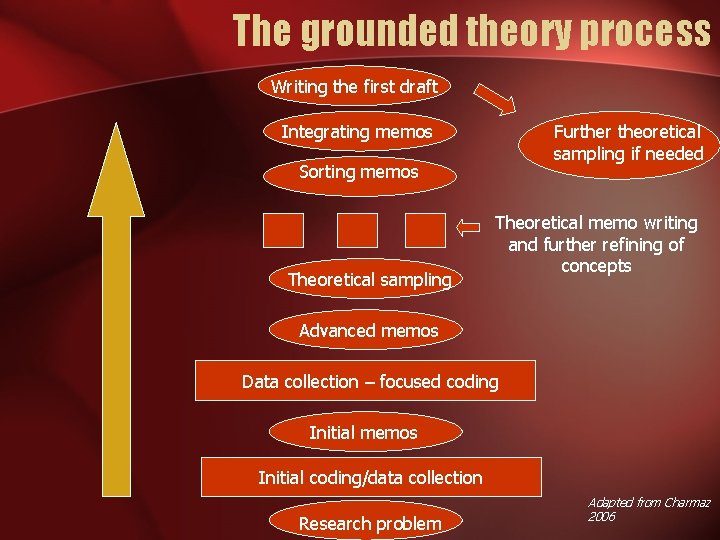 The grounded theory process

Writing the first draft

Further theoretical sampling if needed

Integrating memos

Sorting memos

Theoretical memo writing and further refining of concepts

Theoretical sampling

Advanced memos

Data collection – focused coding

Initial memos

Initial coding/data collection

Research problem

Adapted from Charmaz 2006